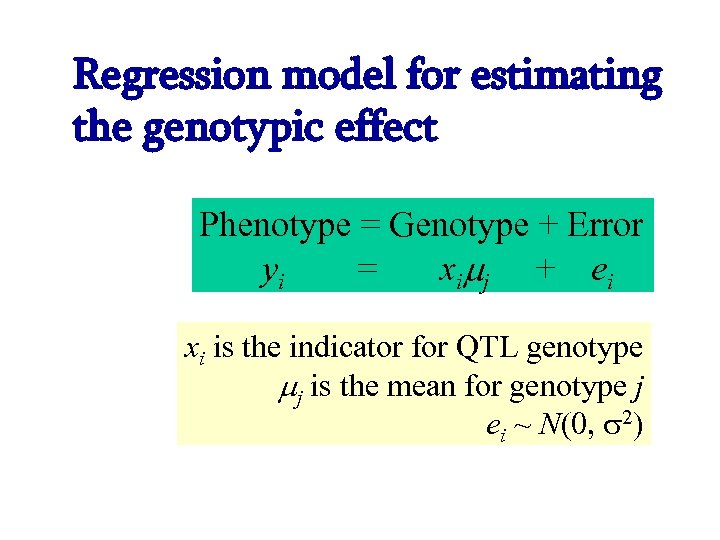 Regression model for estimating the genotypic effect

Phenotype = Genotype + Error
$y_i = x_i\mu_j + e_i$

$x_i$ is the indicator for QTL genotype
$\mu_j$ is the mean for genotype $j$
$e_i \sim N(0, \sigma^2)$